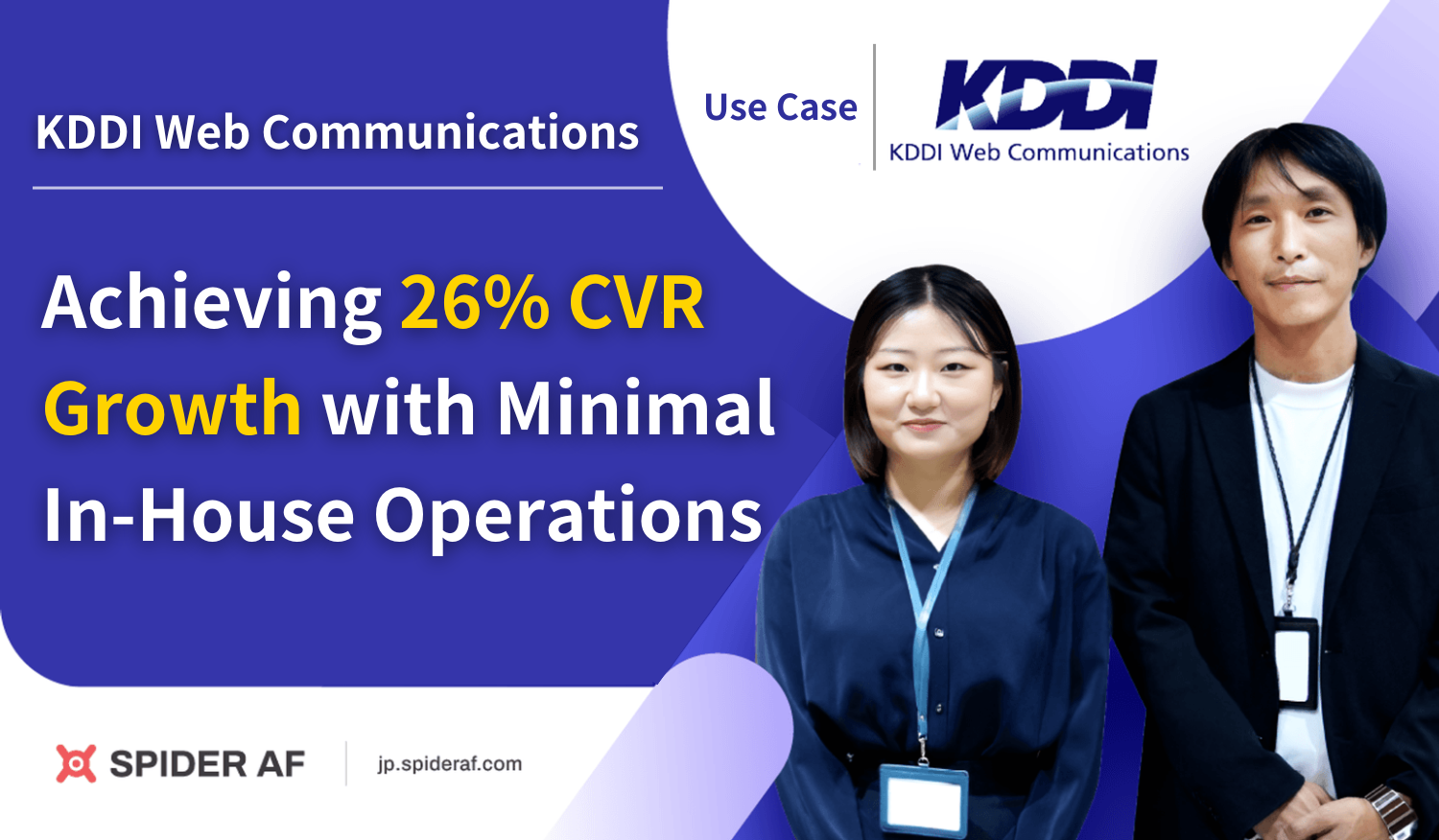 KDDI Web Communications

Use Case

KDDI

KDDI Web Communications

Achieving 26% CVR Growth with Minimal In-House Operations

SPIDER AF

jp.spideraf.com